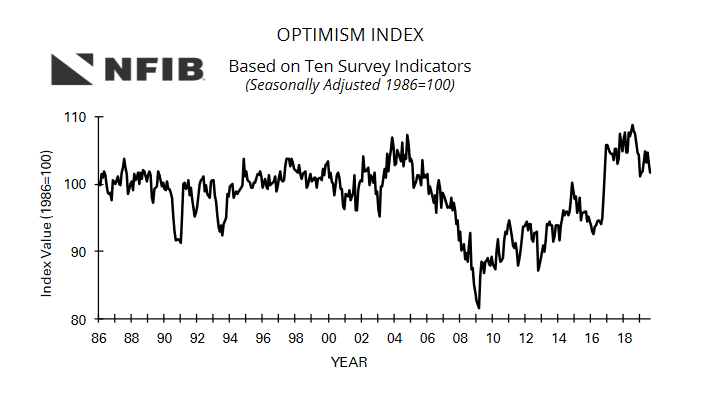 OPTIMISM INDEX

NFIB

Based on Ten Survey Indicators
(Seasonally Adjusted 1986=100)

Index Value (1986=100)

110
100
90
80

86 88 90 92 94 96 98 00 02 04 06 08 10 12 14 16 18

YEAR